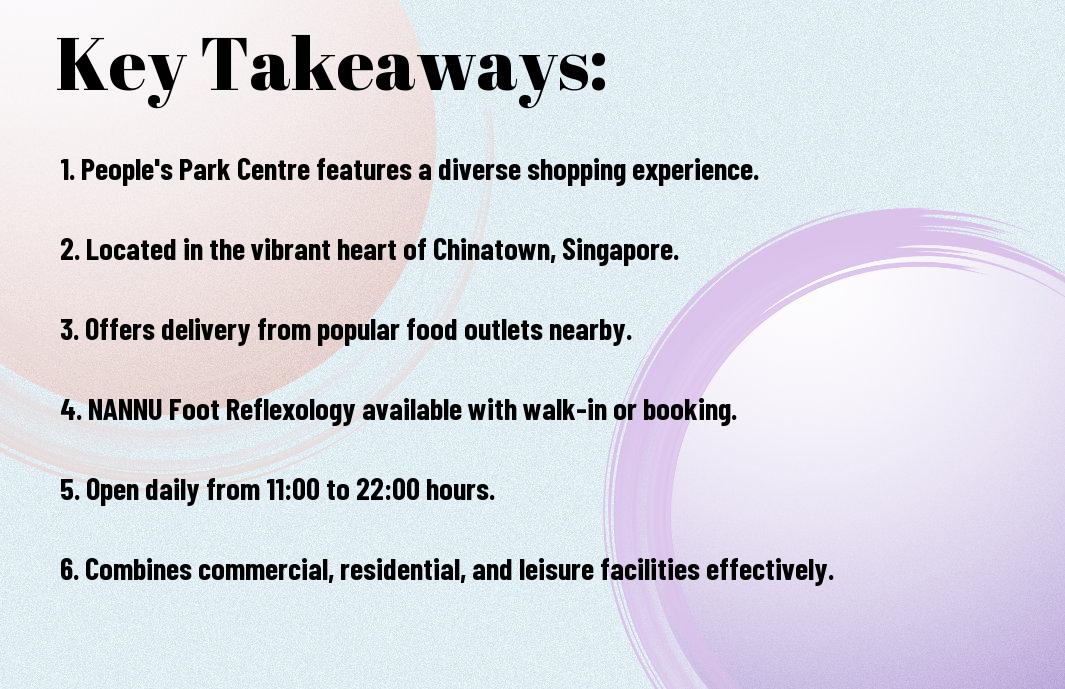 Key Takeaways:

1. People's Park Centre features a diverse shopping experience.

2. Located in the vibrant heart of Chinatown, Singapore.

3. Offers delivery from popular food outlets nearby.

4. NANNU Foot Reflexology available with walk-in or booking.

5. Open daily from 11:00 to 22:00 hours.

6. Combines commercial, residential, and leisure facilities effectively.